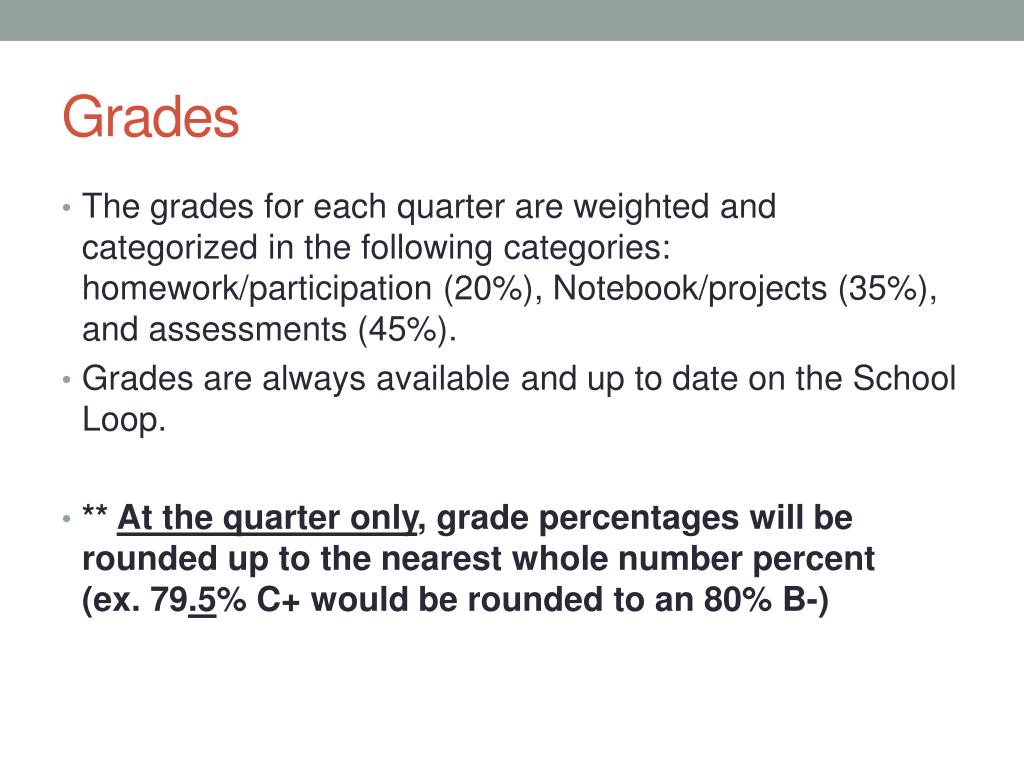 Grades

• The grades for each quarter are weighted and categorized in the following categories: homework/participation (20%), Notebook/projects (35%), and assessments (45%).
• Grades are always available and up to date on the School Loop.

• ** At the quarter only, grade percentages will be rounded up to the nearest whole number percent (ex. 79.5% C+ would be rounded to an 80% B-)